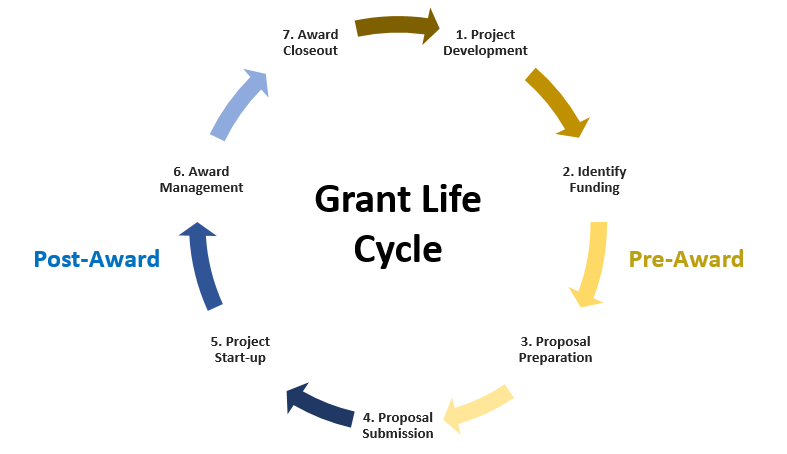 Grant Life Cycle

1. Project Development

2. Identify Funding

Pre-Award

3. Proposal Preparation

4. Proposal Submission

5. Project Start-up

Post-Award

6. Award Management

7. Award Closeout